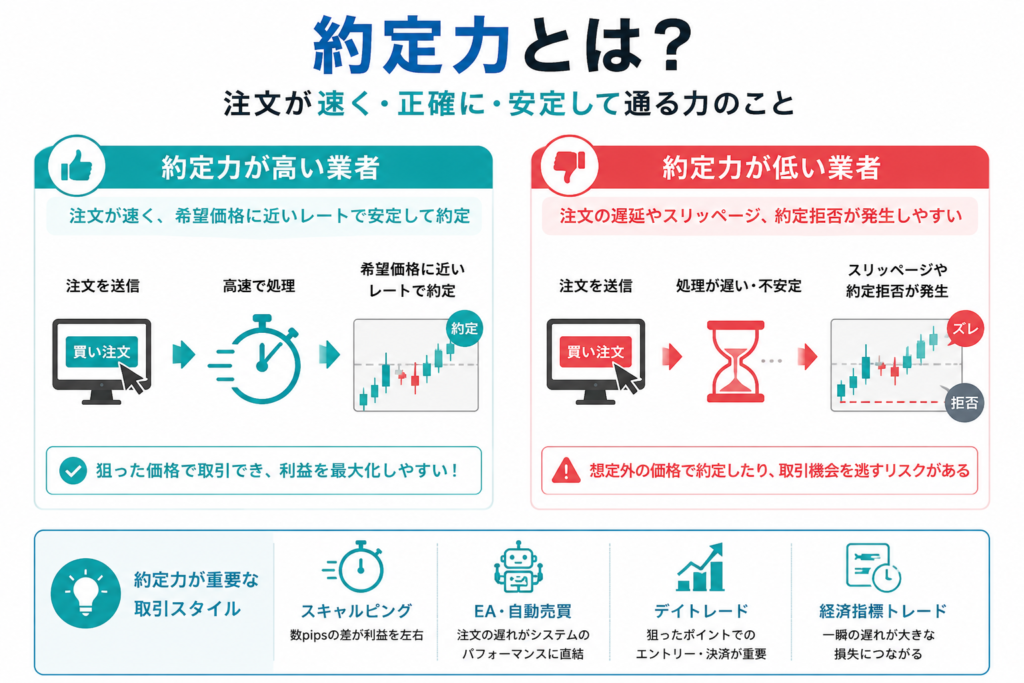 約定力とは？

注文が速く・正確に・安定して通る力のこと

約定力が高い業者

注文が速く、希望価格に近いレートで安定して約定

注文を送信

買い注文

高速で処理

希望価格に近いレートで約定

約定

狙った価格で取引でき、利益を最大化しやすい！

約定力が低い業者

注文の遅延やスリッページ、約定拒否が発生しやすい

注文を送信

買い注文

処理が遅い・不安定

スリッページや約定拒否が発生

ズレ

拒否

想定外の価格で約定したり、取引機会を逃すリスクがある

約定力が重要な取引スタイル

スキャルピング
数pipsの差が利益を左右

EA・自動売買
注文の遅れがシステムのパフォーマンスに直結

デイトレード
狙ったポイントでのエントリー・決済が重要

経済指標トレード
一瞬の遅れが大きな損失につながる